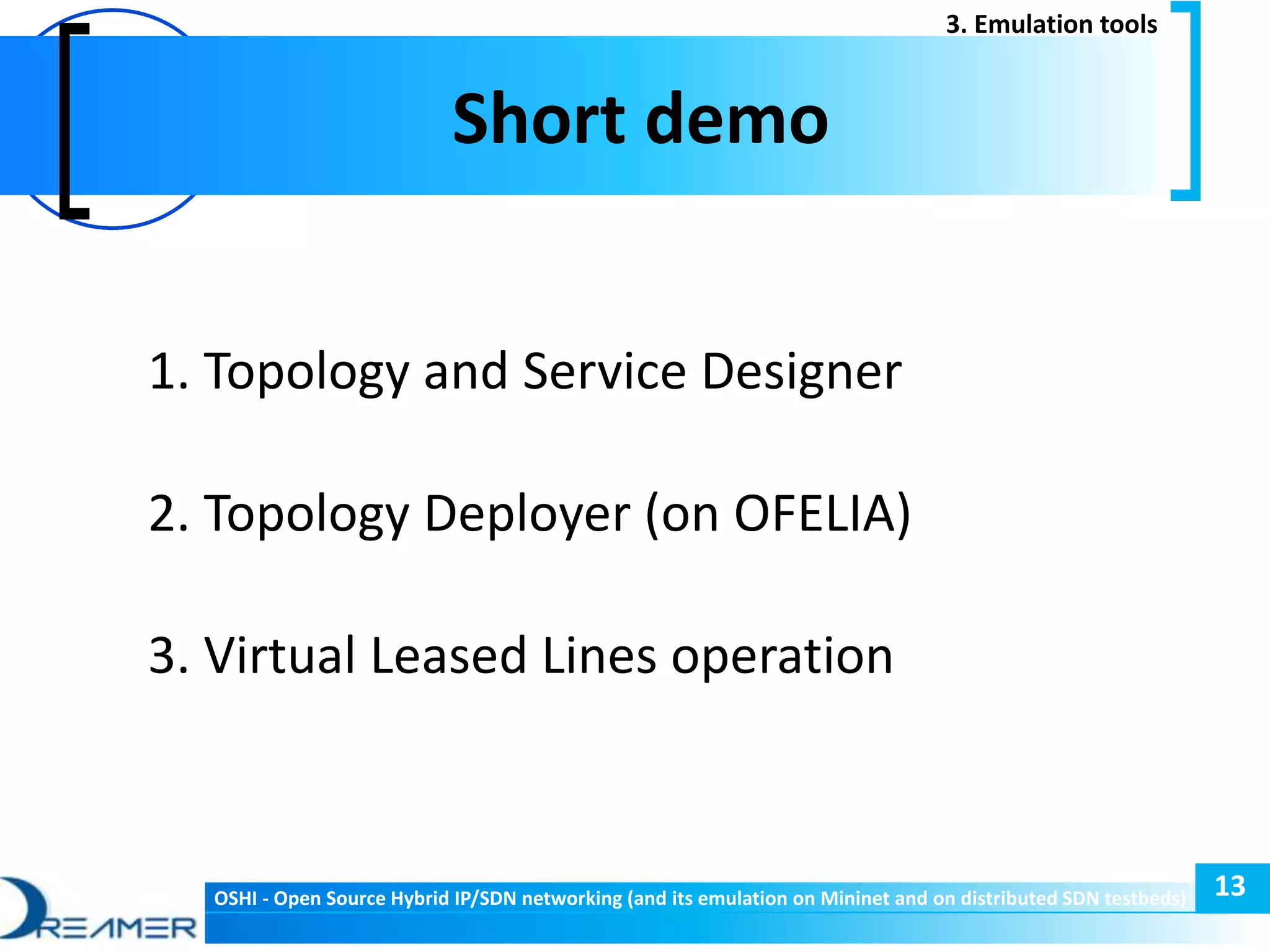 3. Emulation tools

Short demo

1. Topology and Service Designer

2. Topology Deployer (on OFELIA)

3. Virtual Leased Lines operation

DREAMER

OSHI - Open Source Hybrid IP/SDN networking (and its emulation on Mininet and on distributed SDN testbeds)

13